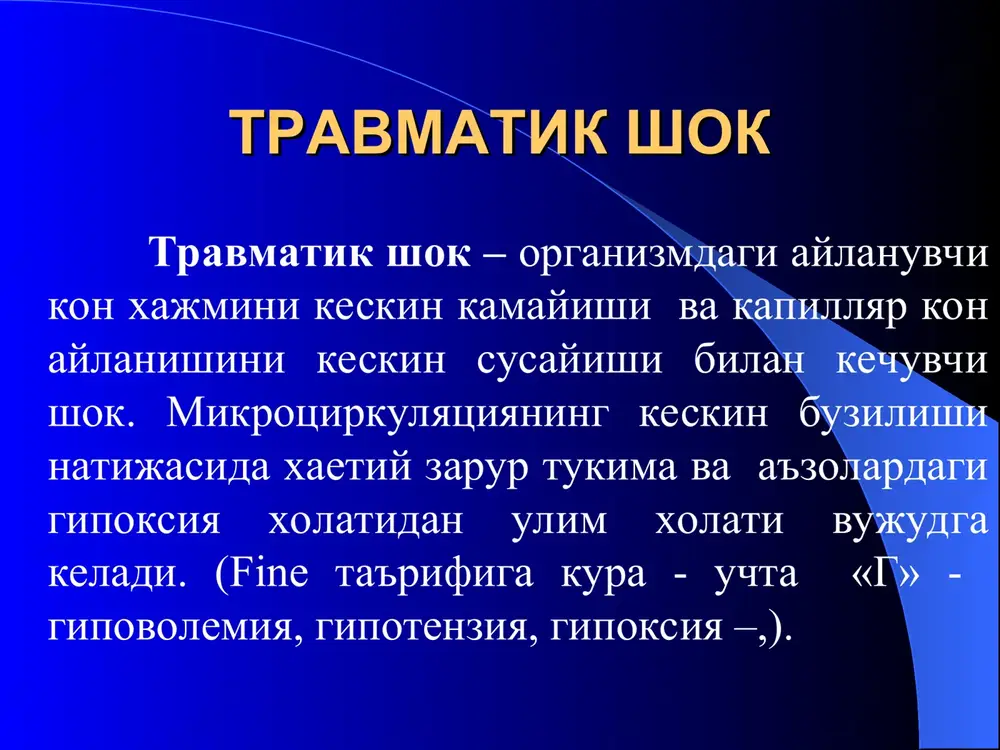 ТРАВМАТИК ШОК

Травматик шок – организмдаги айланувчи кон хажмини кескин камайиши ва капилляр кон айланишини кескин сусайиши билан кечувчи шок. Микроциркуляциянинг кескин бузилиши натижасида хаетий зарур тукима ва аъзолардаги гипоксия холатидан улим холати вужудга келади. (Fine таърифига кура - учта «Г» - гиповолемия, гипотензия, гипоксия –,).